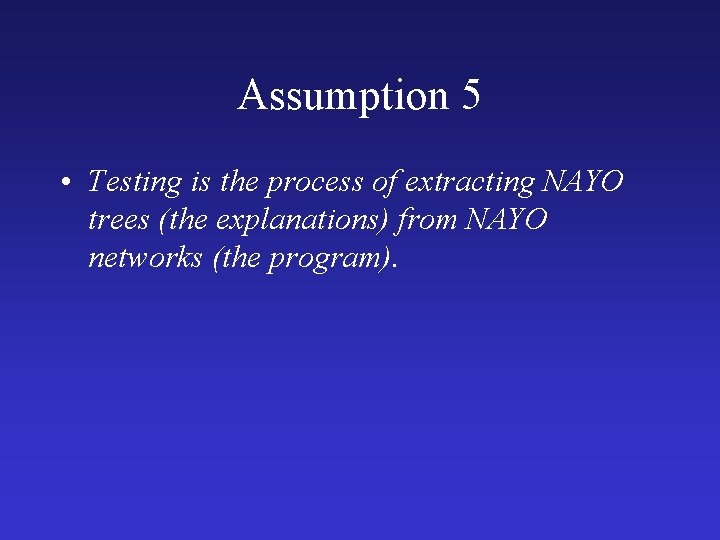 Assumption 5

• Testing is the process of extracting NAYO trees (the explanations) from NAYO networks (the program).